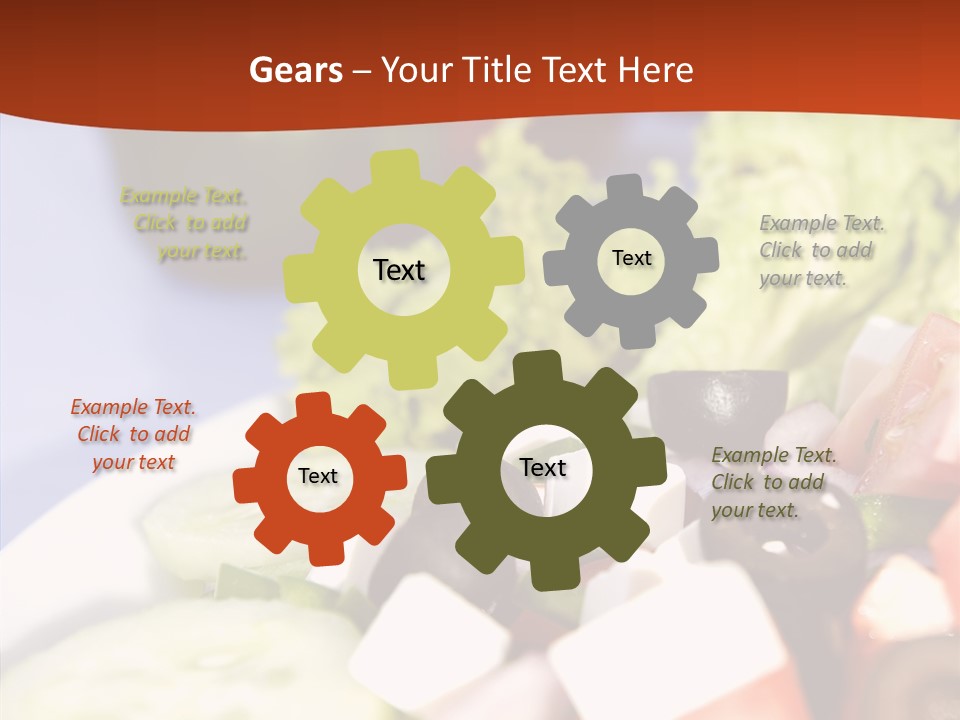 Gears – Your Title Text Here

Example Text. Click to add your text.

Text

Text

Example Text. Click to add your text.

Example Text. Click to add your text

Text

Text

Example Text. Click to add your text.